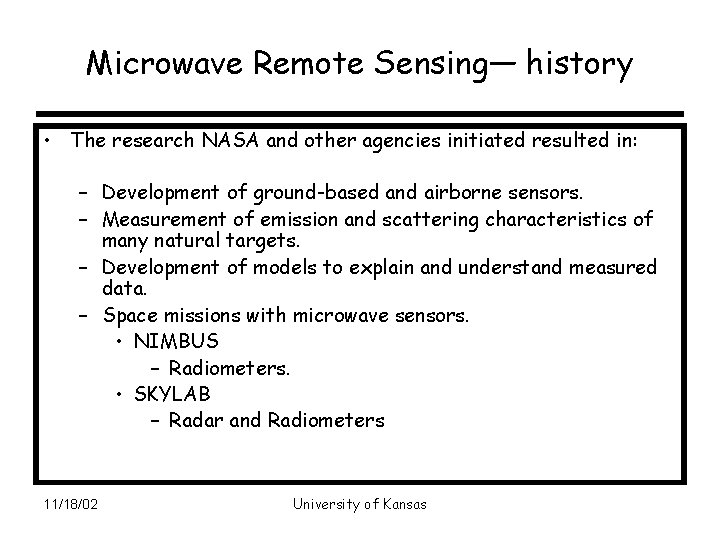 Microwave Remote Sensing— history

• The research NASA and other agencies initiated resulted in:

– Development of ground-based and airborne sensors.
– Measurement of emission and scattering characteristics of many natural targets.
– Development of models to explain and understand measured data.
– Space missions with microwave sensors.
• NIMBUS
– Radiometers.
• SKYLAB
– Radar and Radiometers

11/18/02

University of Kansas